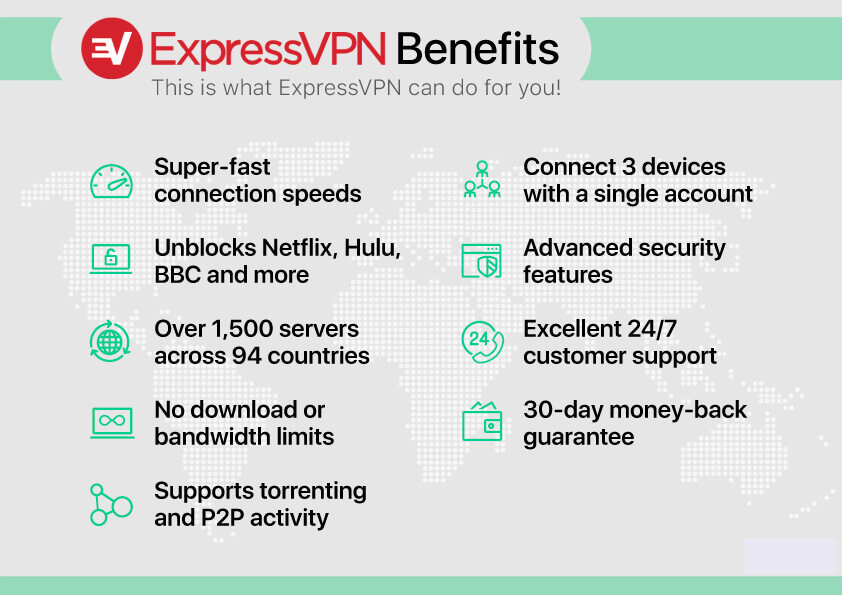 EV ExpressVPN Benefits
This is what ExpressVPN can do for you!

Super-fast connection speeds

Unblocks Netflix, Hulu, BBC and more

Over 1,500 servers across 94 countries

No download or bandwidth limits

Supports torrenting and P2P activity

Connect 3 devices with a single account

Advanced security features

24 Excellent 24/7 customer support

30-day money-back guarantee